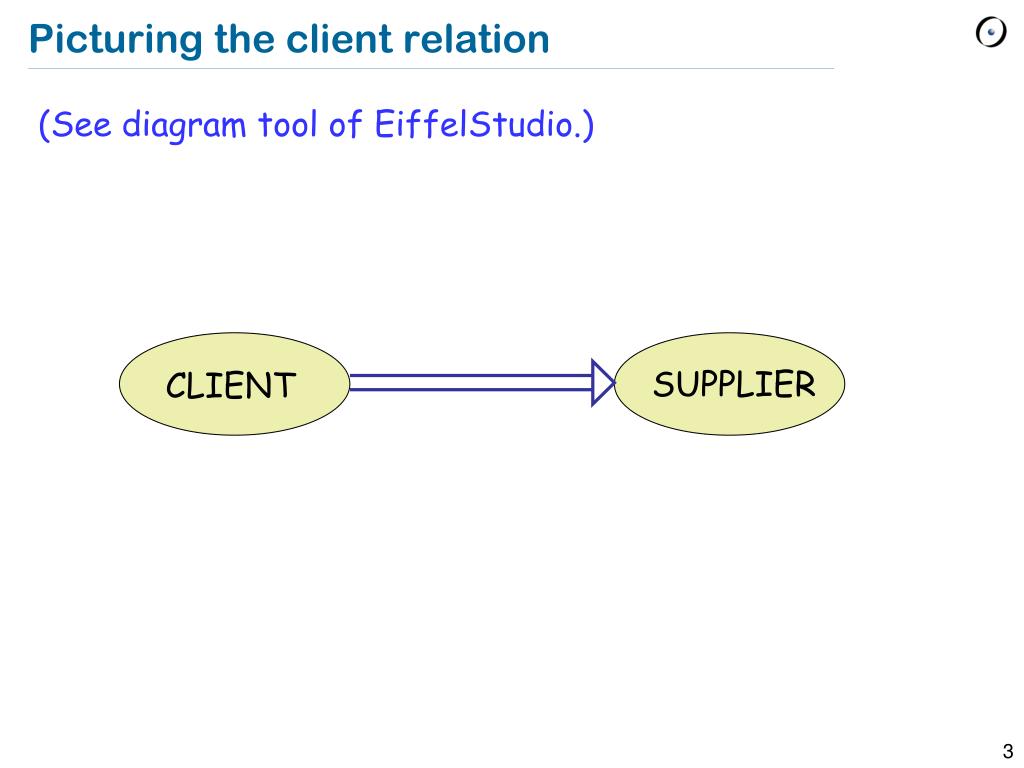 Picturing the client relation

(See diagram tool of EiffelStudio.)

CLIENT

SUPPLIER

3